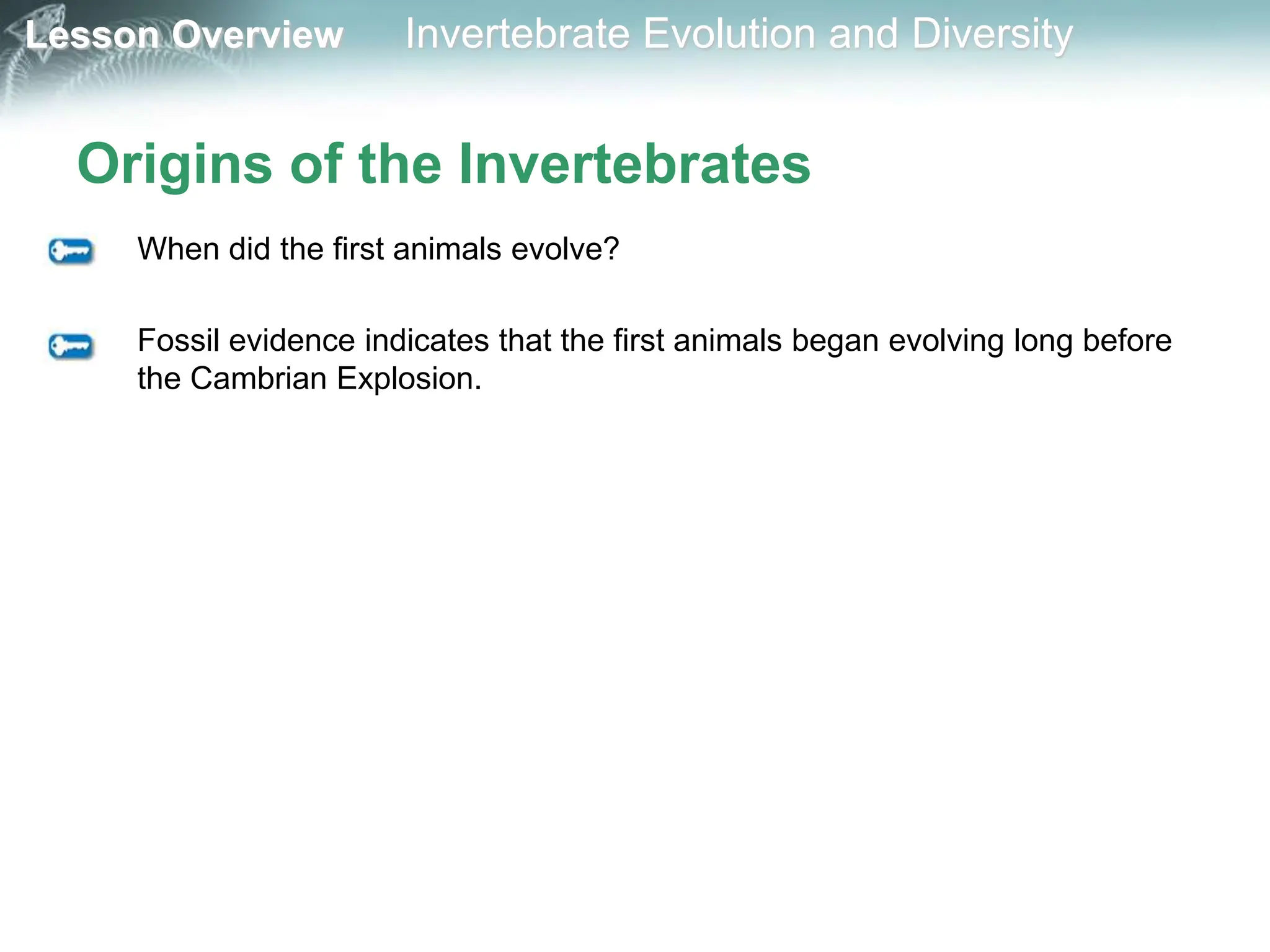 Lesson Overview Invertebrate Evolution and Diversity

Origins of the Invertebrates

When did the first animals evolve?

Fossil evidence indicates that the first animals began evolving long before the Cambrian Explosion.